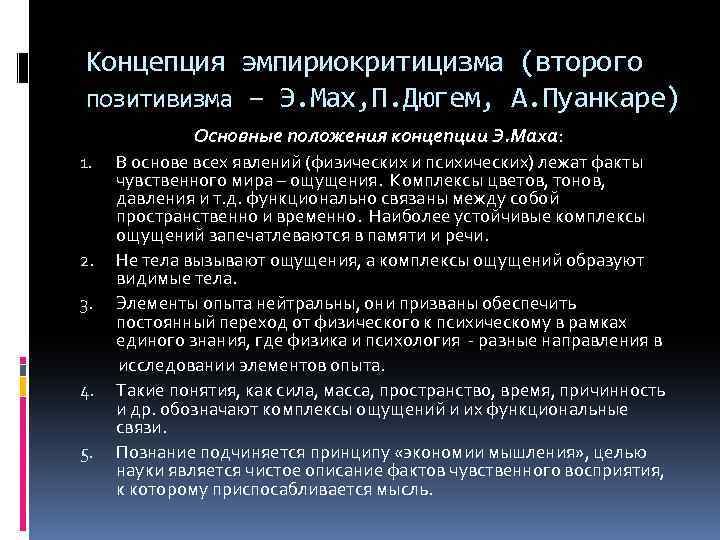 Концепция эмпириокритицизма (второго позитивизма – Э.Мах,П.Дюгем, А.Пуанкаре)

Основные положения концепции Э.Маха:

1. В основе всех явлений (физических и психических) лежат факты чувственного мира – ощущения. Комплексы цветов, тонов, давления и т.д. функционально связаны между собой пространственно и временно. Наиболее устойчивые комплексы ощущений запечатлеваются в памяти и речи.
2. Не тела вызывают ощущения, а комплексы ощущений образуют видимые тела.
3. Элементы опыта нейтральны, они призваны обеспечить постоянный переход от физического к психическому в рамках единого знания, где физика и психология - разные направления в исследовании элементов опыта.
4. Такие понятия, как сила, масса, пространство, время, причинность и др. обозначают комплексы ощущений и их функциональные связи.
5. Познание подчиняется принципу «экономии мышления», целью науки является чистое описание фактов чувственного восприятия, к которому приспосабливается мысль.